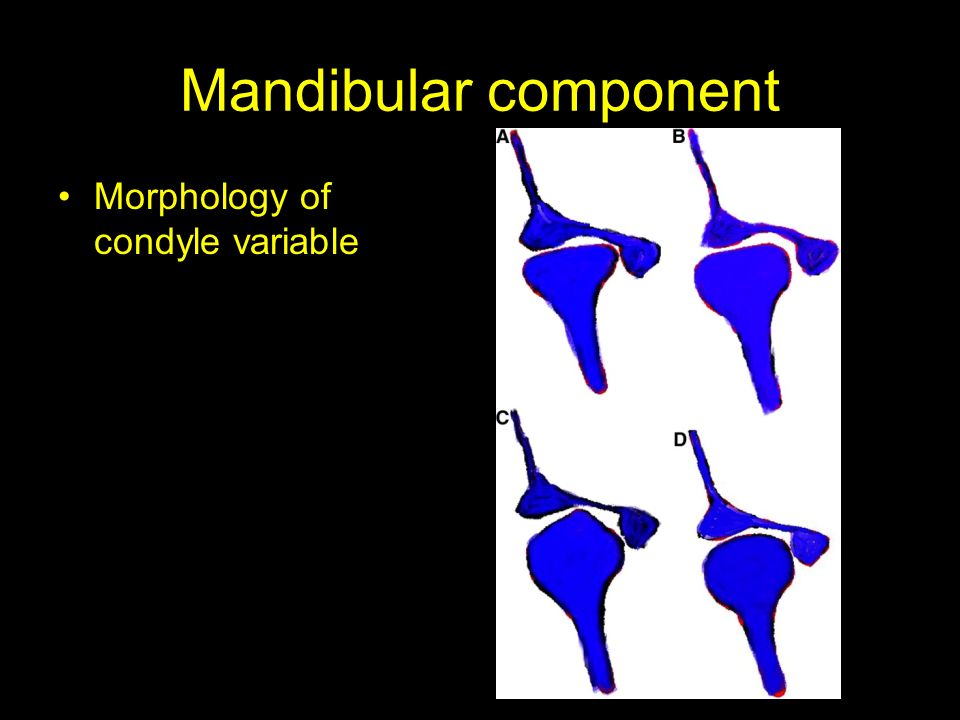 Mandibular component

• Morphology of condyle variable

A

B

C

D